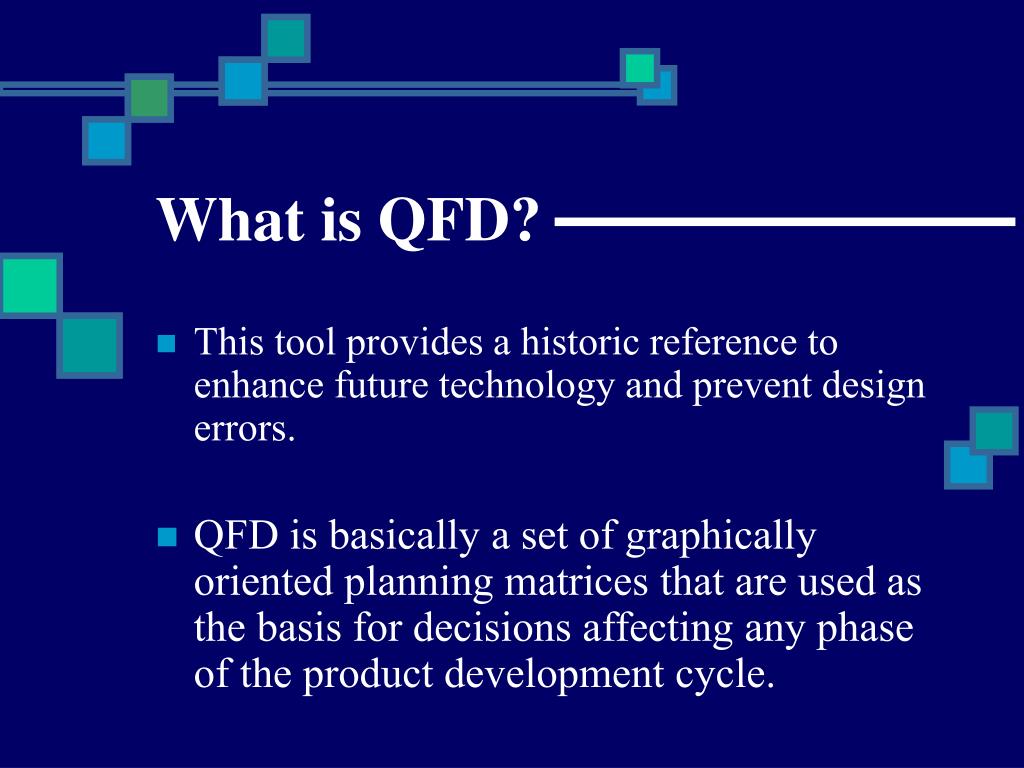 What is QFD?

This tool provides a historic reference to enhance future technology and prevent design errors.

QFD is basically a set of graphically oriented planning matrices that are used as the basis for decisions affecting any phase of the product development cycle.